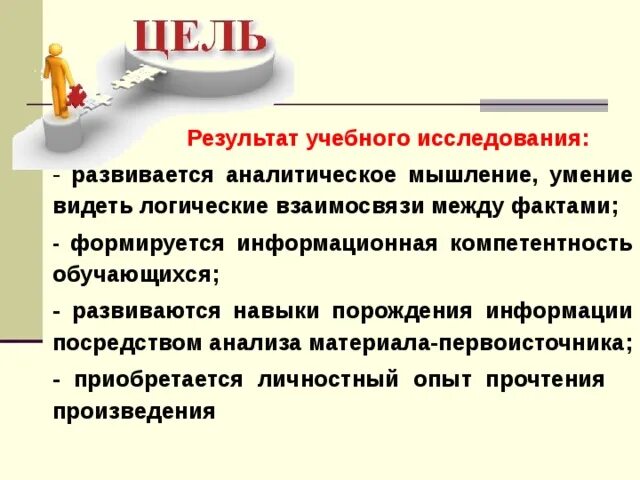 ЦЕЛЬ

Результат учебного исследования:

- развивается аналитическое мышление, умение видеть логические взаимосвязи между фактами;

- формируется информационная компетентность обучающихся;

- развиваются навыки порождения информации посредством анализа материала-первоисточника;

- приобретается личностный опыт прочтения произведения